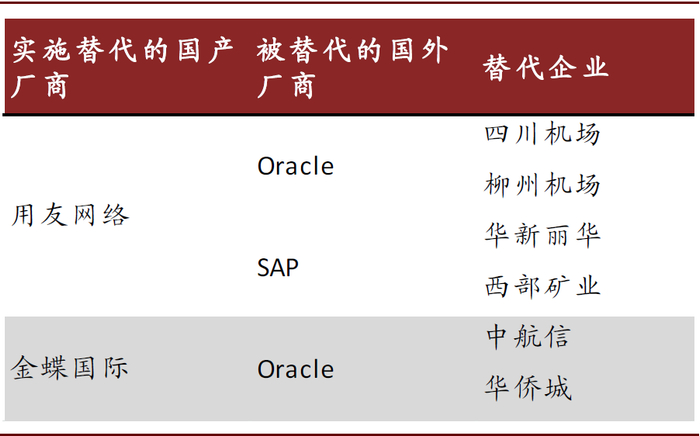 | 实施替代的国产厂商 | 被替代的国外厂商 | 替代企业 |
|---|---|---|
| 用友网络 | Oracle | 四川机场 |
| | | 柳州机场 |
| | SAP | 华新丽华 |
| | | 西部矿业 |
| 金蝶国际 | Oracle | 中航信 |
| | | 华侨城 |